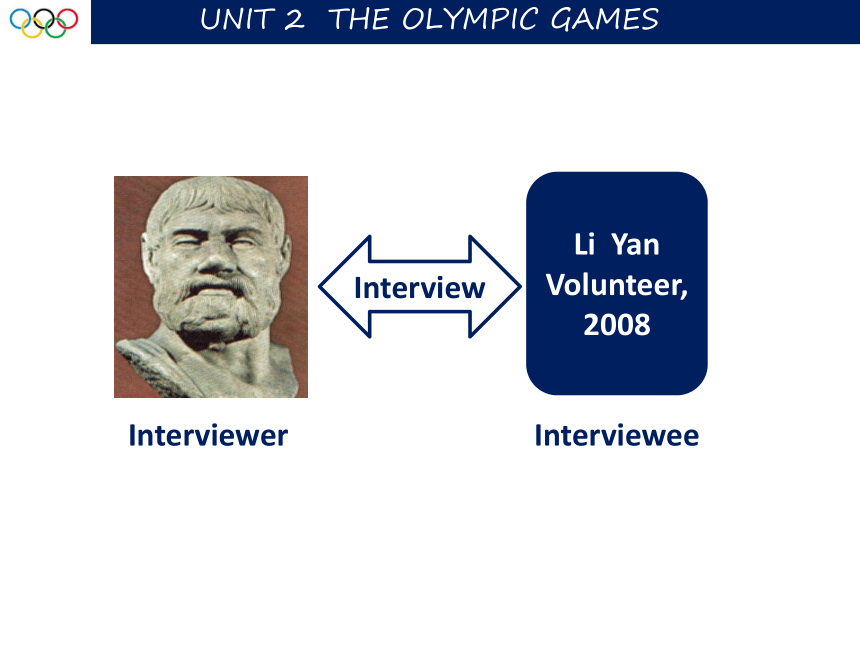 UNIT 2 THE OLYMPIC GAMES

Interview

Li Yan
Volunteer,
2008

Interviewer

Interviewee